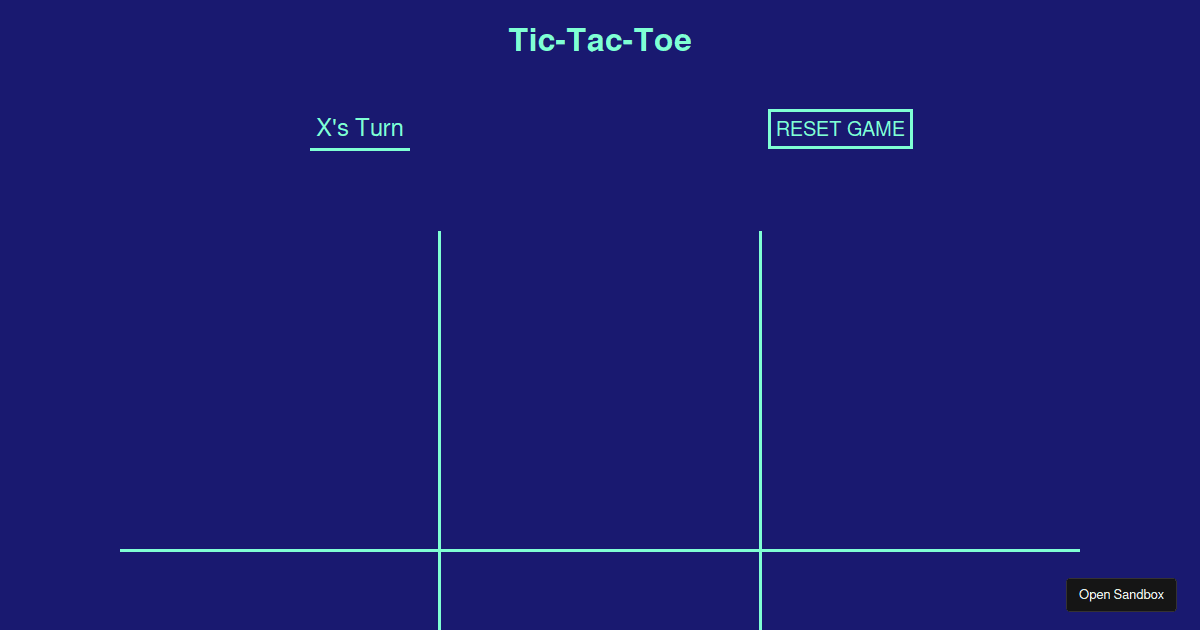 Tic-Tac-Toe

X's Turn

RESET GAME

Open Sandbox